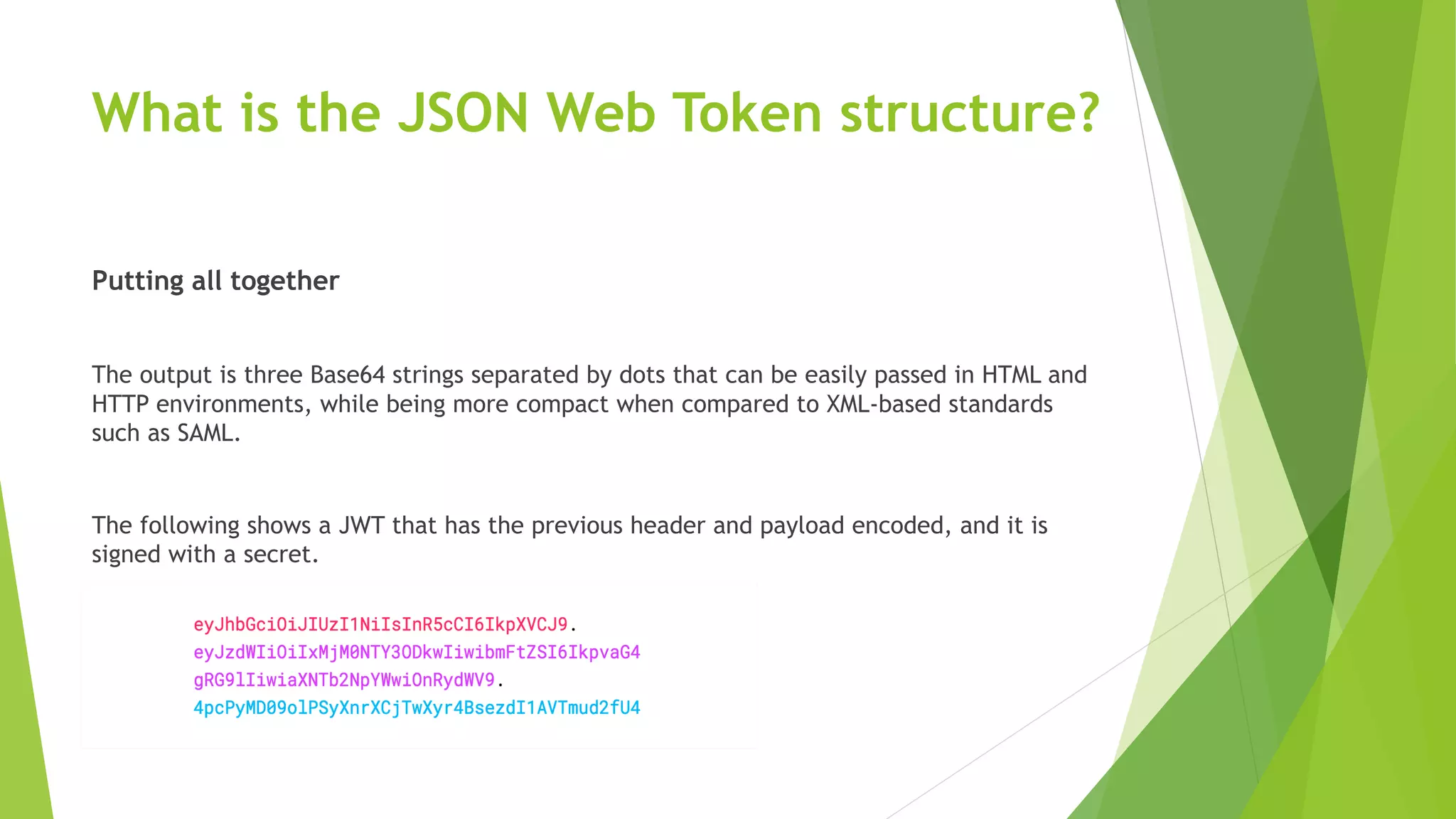 What is the JSON Web Token structure?

Putting all together

The output is three Base64 strings separated by dots that can be easily passed in HTML and HTTP environments, while being more compact when compared to XML-based standards such as SAML.

The following shows a JWT that has the previous header and payload encoded, and it is signed with a secret.

eyJhbGciOiJIUzI1NiIsInR5cCI6IkpXVCJ9.
eyJzdWIiOiIxMjM0NTY3ODkwIiwibmFtZSI6IkpvaG4
gRG9lIiwiaXNTb2NpYWwiOnRydWV9.
4pcPyMD09olPSyXnrXCjTwXyr4BsezdI1AVTmud2fU4